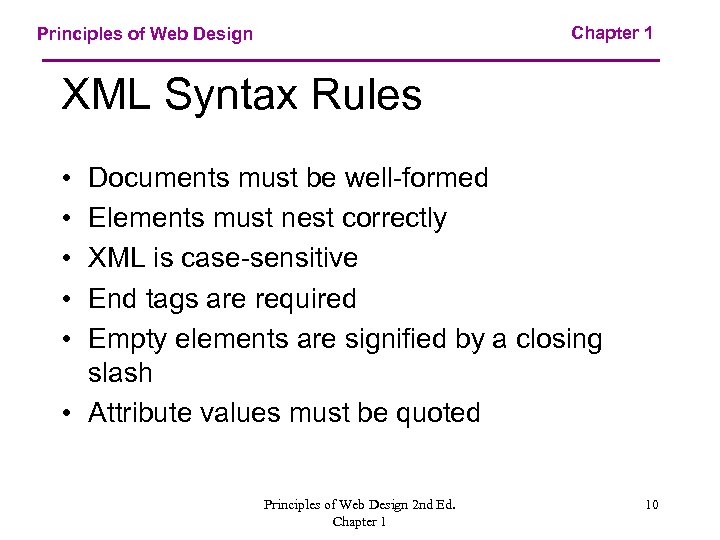 Principles of Web Design

Chapter 1

XML Syntax Rules

• Documents must be well-formed
• Elements must nest correctly
• XML is case-sensitive
• End tags are required
• Empty elements are signified by a closing slash
• Attribute values must be quoted

Principles of Web Design 2nd Ed.
Chapter 1

10